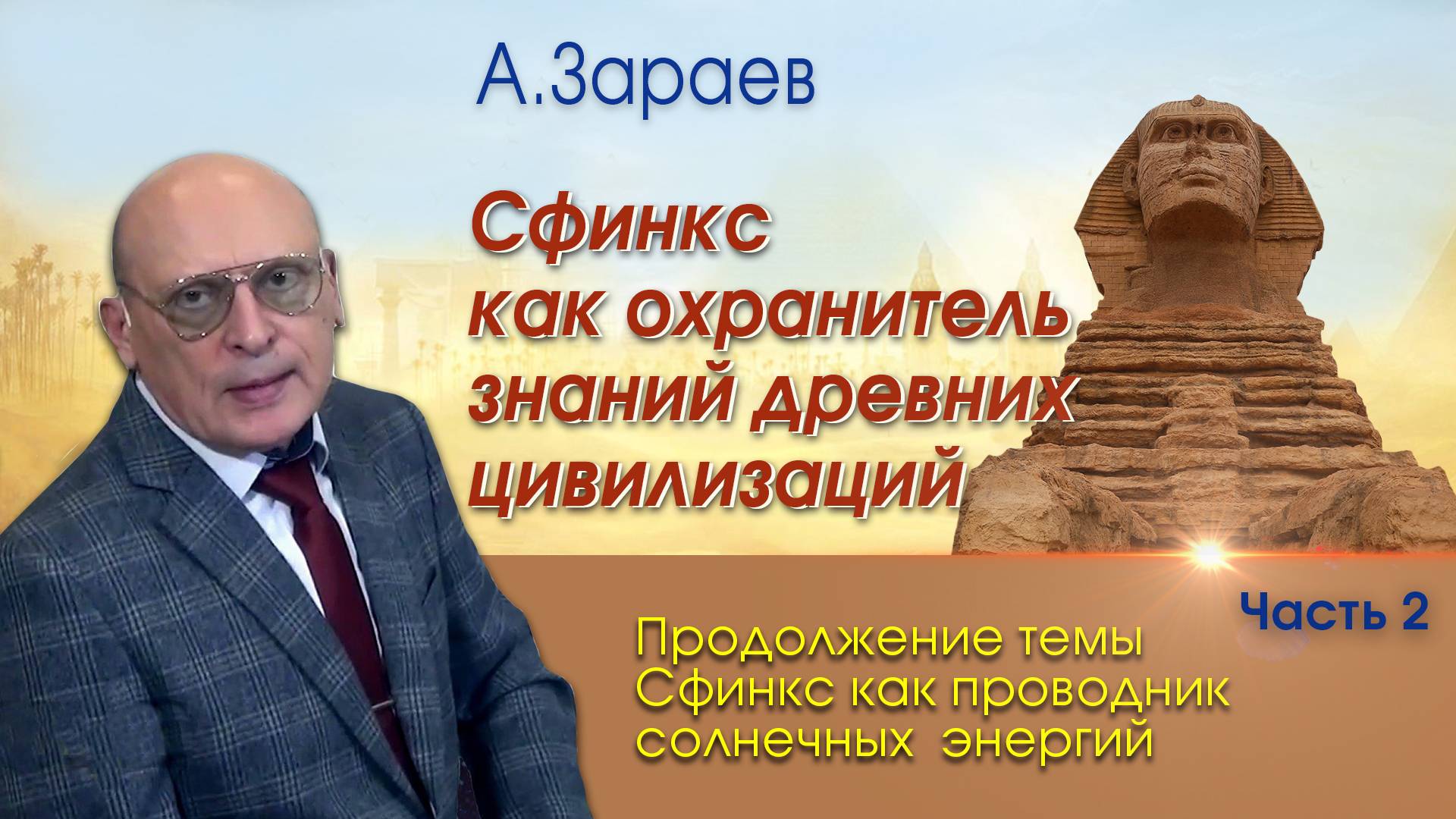 А.Зараев

Сфинкс как охранитель знаний древних цивилизаций

Часть 2

Продолжение темы
Сфинкс как проводник солнечных энергий